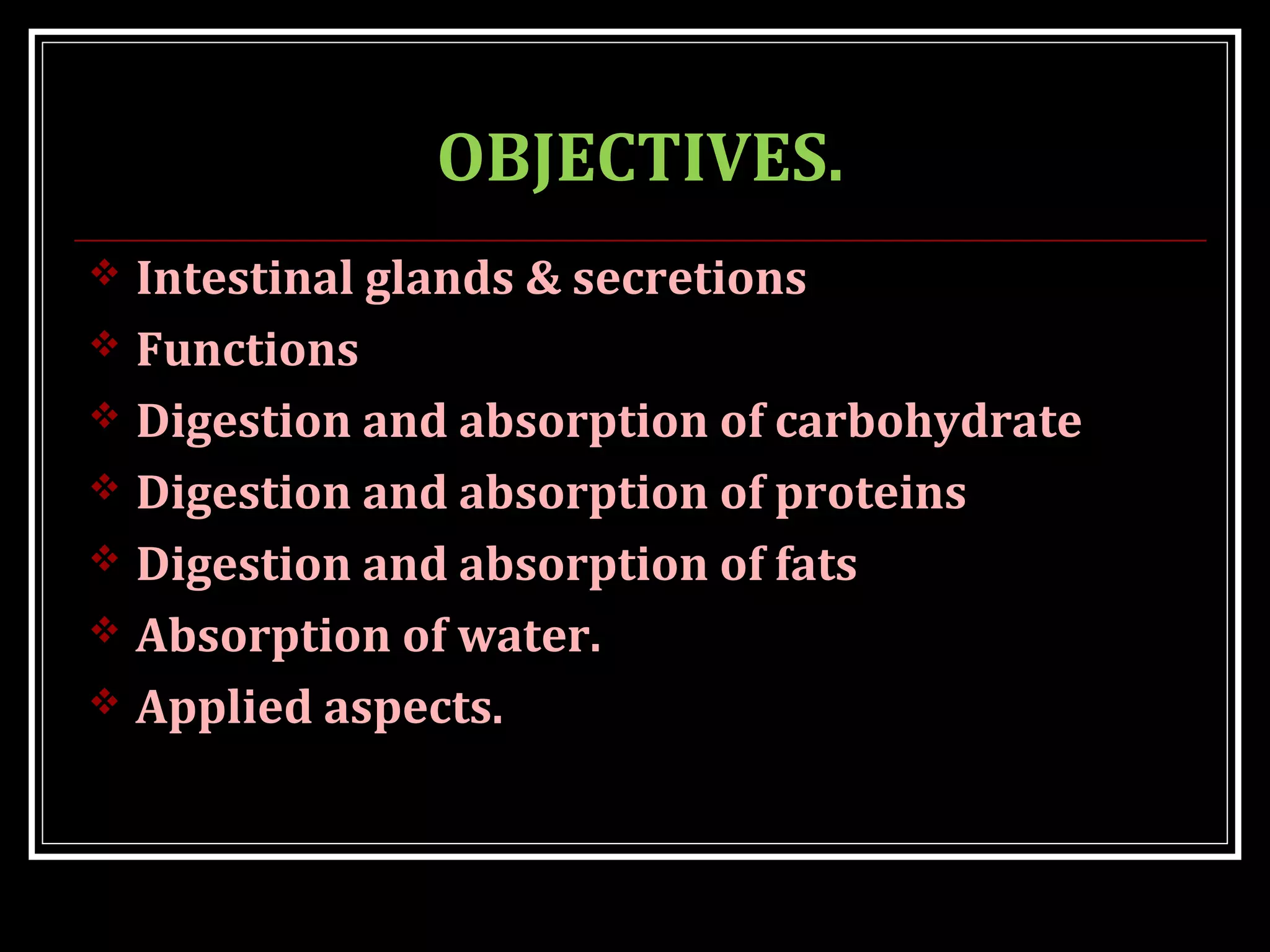 OBJECTIVES.

❖ Intestinal glands & secretions
❖ Functions
❖ Digestion and absorption of carbohydrate
❖ Digestion and absorption of proteins
❖ Digestion and absorption of fats
❖ Absorption of water.
❖ Applied aspects.